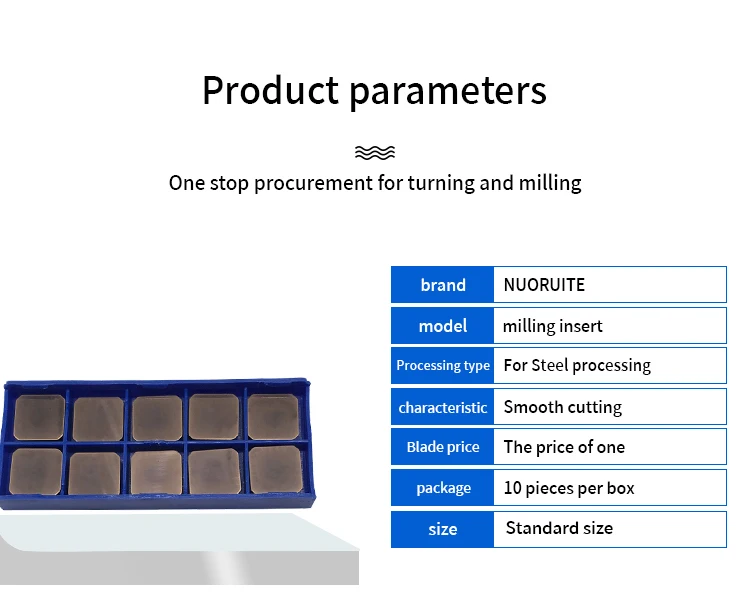 Product parameters

One stop procurement for turning and milling

| brand | NUORUITE |
|---|---|
| model | milling insert |
| Processing type | For Steel processing |
| characteristic | Smooth cutting |
| Blade price | The price of one |
| package | 10 pieces per box |
| size | Standard size |